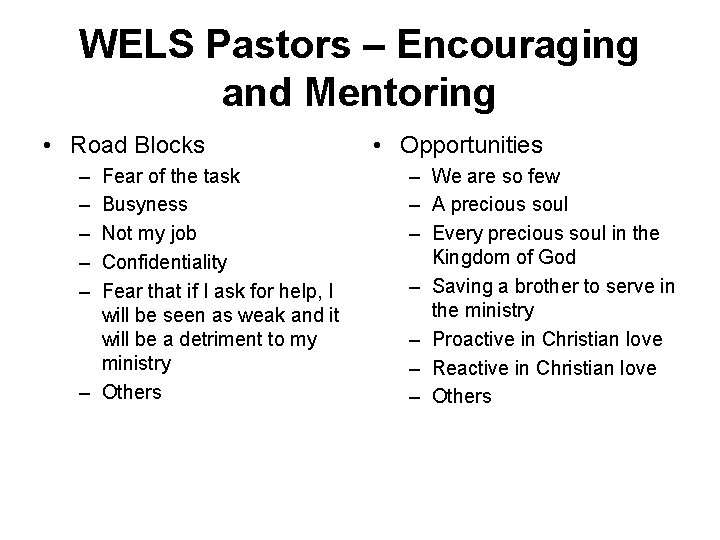 WELS Pastors – Encouraging and Mentoring

• Road Blocks
– Fear of the task
– Busyness
– Not my job
– Confidentiality
– Fear that if I ask for help, I will be seen as weak and it will be a detriment to my ministry
– Others

• Opportunities
– We are so few
– A precious soul
– Every precious soul in the Kingdom of God
– Saving a brother to serve in the ministry
– Proactive in Christian love
– Reactive in Christian love
– Others